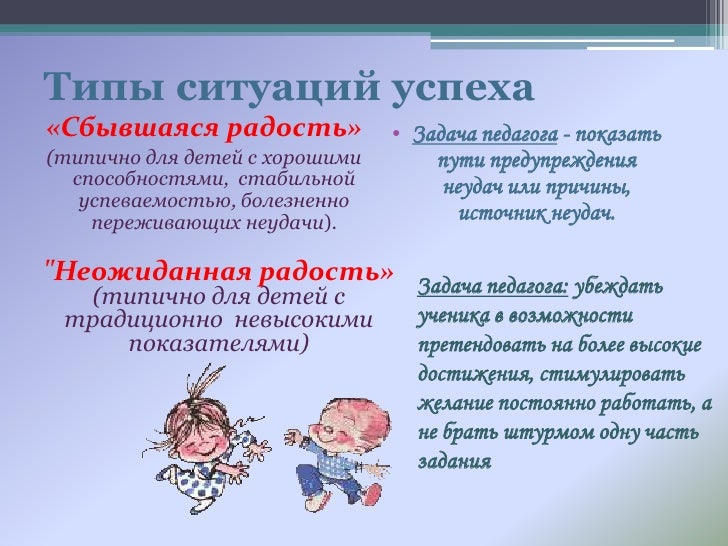 Типы ситуаций успеха

«Сбывшаяся радость»
(типично для детей с хорошими способностями, стабильной успеваемостью, болезненно переживающих неудачи).

"Неожиданная радость»
(типично для детей с традиционно невысокими показателями)

• Задача педагога - показать пути предупреждения неудач или причины, источник неудач.

Задача педагога: убеждать ученика в возможности претендовать на более высокие достижения, стимулировать желание постоянно работать, а не брать штурмом одну часть задания